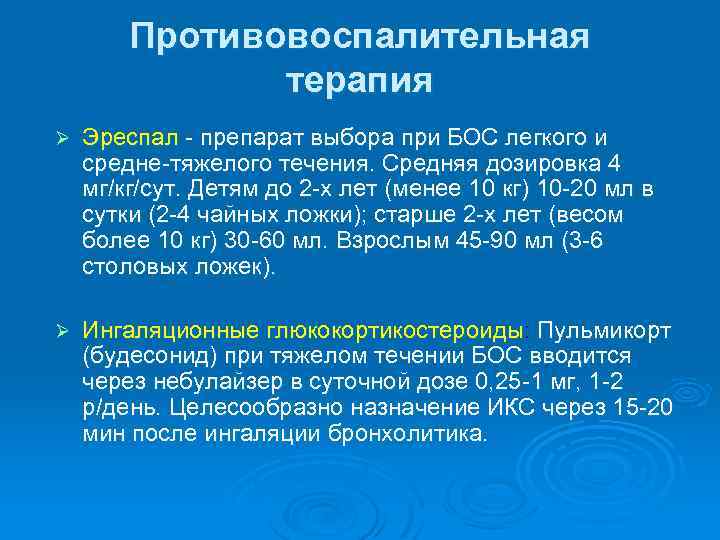 Противовоспалительная терапия

➢ Эреспал - препарат выбора при БОС легкого и средне-тяжелого течения. Средняя дозировка 4 мг/кг/сут. Детям до 2-х лет (менее 10 кг) 10-20 мл в сутки (2-4 чайных ложки); старше 2-х лет (весом более 10 кг) 30-60 мл. Взрослым 45-90 мл (3-6 столовых ложек).

➢ Ингаляционные глюкокортикостероиды: Пульмикорт (будесонид) при тяжелом течении БОС вводится через небулайзер в суточной дозе 0,25-1 мг, 1-2 р/день. Целесообразно назначение ИКС через 15-20 мин после ингаляции бронхолитика.